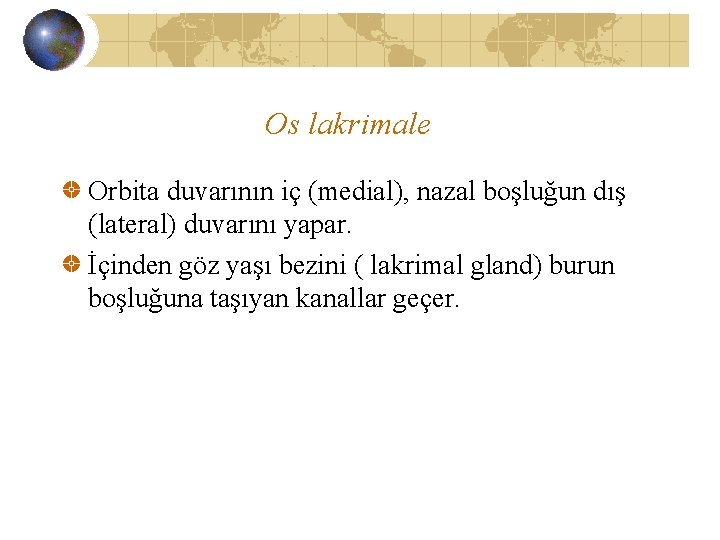 Os lakrimale

Orbita duvarının iç (medial), nazal boşluğun dış (lateral) duvarını yapar.

İçinden göz yaşı bezini ( lakrimal gland) burun boşluğuna taşıyan kanallar geçer.